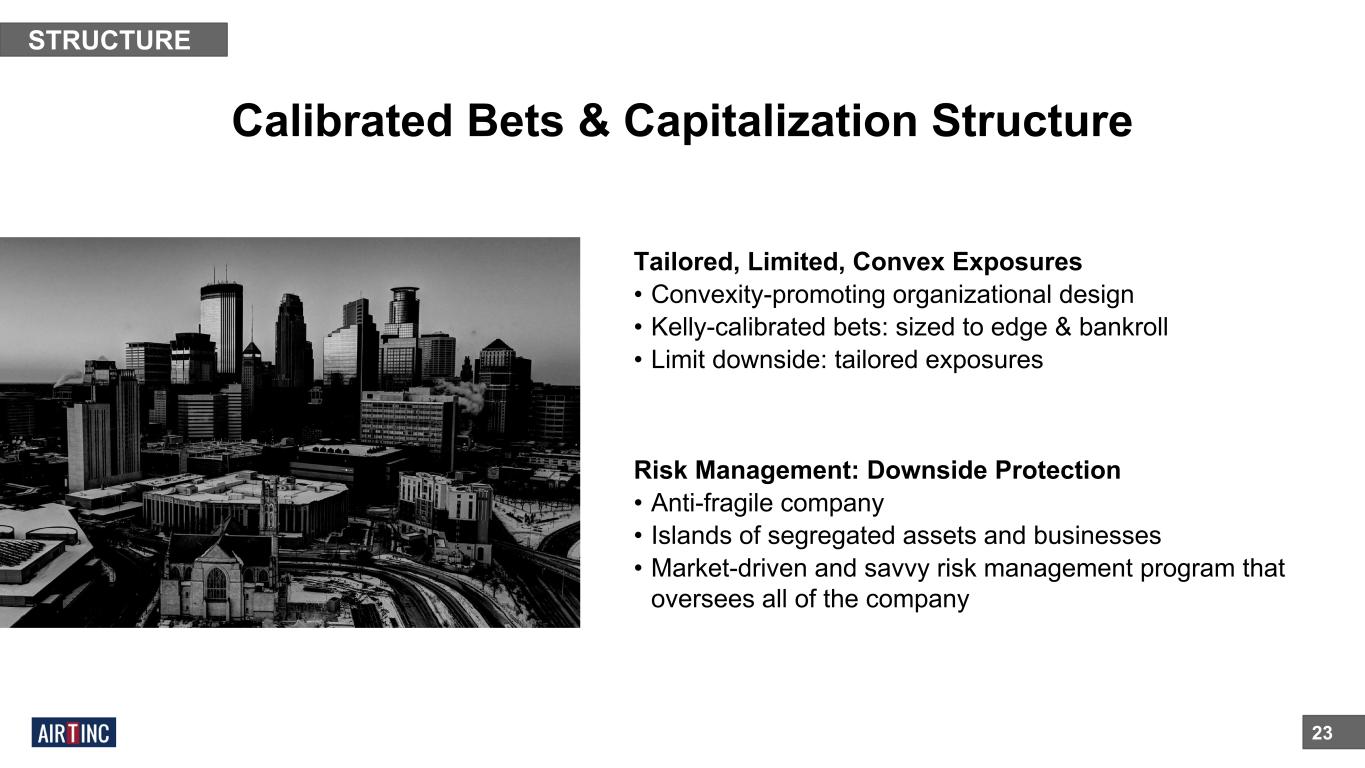 STRUCTURE

Calibrated Bets & Capitalization Structure

Tailored, Limited, Convex Exposures
• Convexity-promoting organizational design
• Kelly-calibrated bets: sized to edge & bankroll
• Limit downside: tailored exposures

Risk Management: Downside Protection
• Anti-fragile company
• Islands of segregated assets and businesses
• Market-driven and savvy risk management program that oversees all of the company

AIRTINC

23